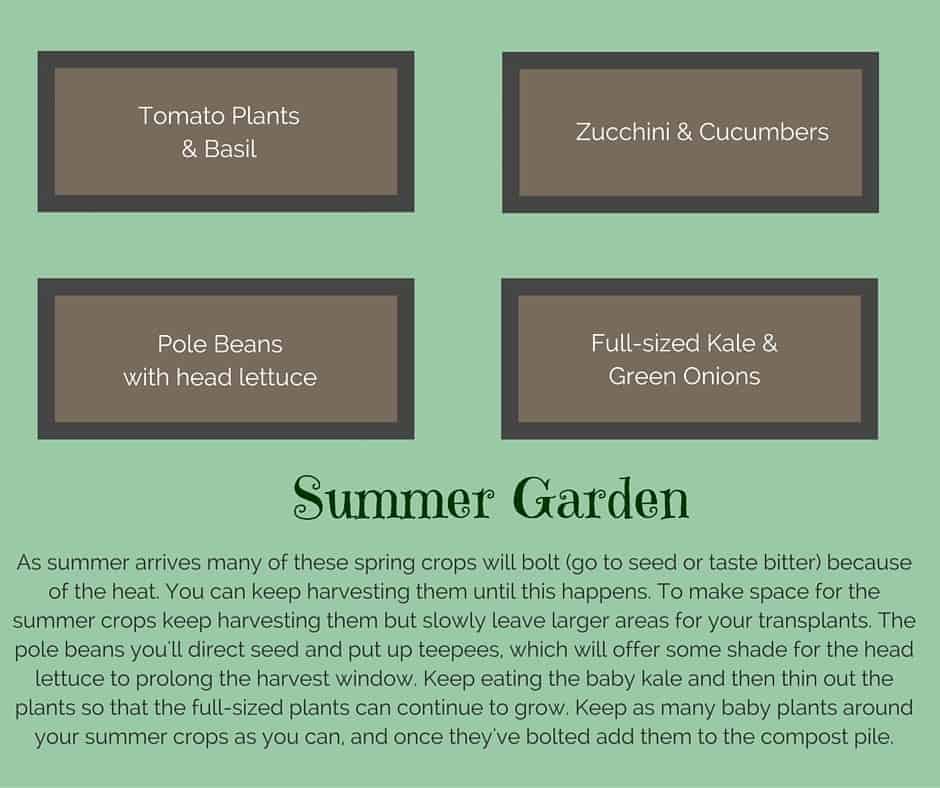 Tomato Plants
& Basil

Zucchini & Cucumbers

Pole Beans
with head lettuce

Full-sized Kale &
Green Onions

Summer Garden

As summer arrives many of these spring crops will bolt (go to seed or taste bitter) because of the heat. You can keep harvesting them until this happens. To make space for the summer crops keep harvesting them but slowly leave larger areas for your transplants. The pole beans you'll direct seed and put up teepees, which will offer some shade for the head lettuce to prolong the harvest window. Keep eating the baby kale and then thin out the plants so that the full-sized plants can continue to grow. Keep as many baby plants around your summer crops as you can, and once they've bolted add them to the compost pile.